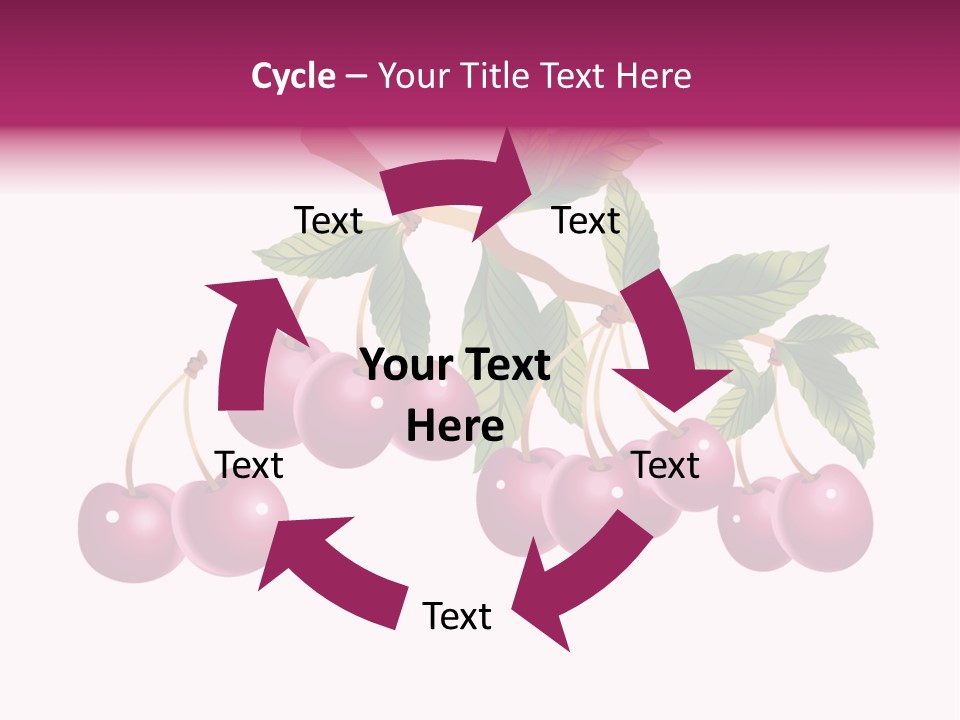 Cycle – Your Title Text Here

Text

Text

Your Text Here

Text

Text

Text